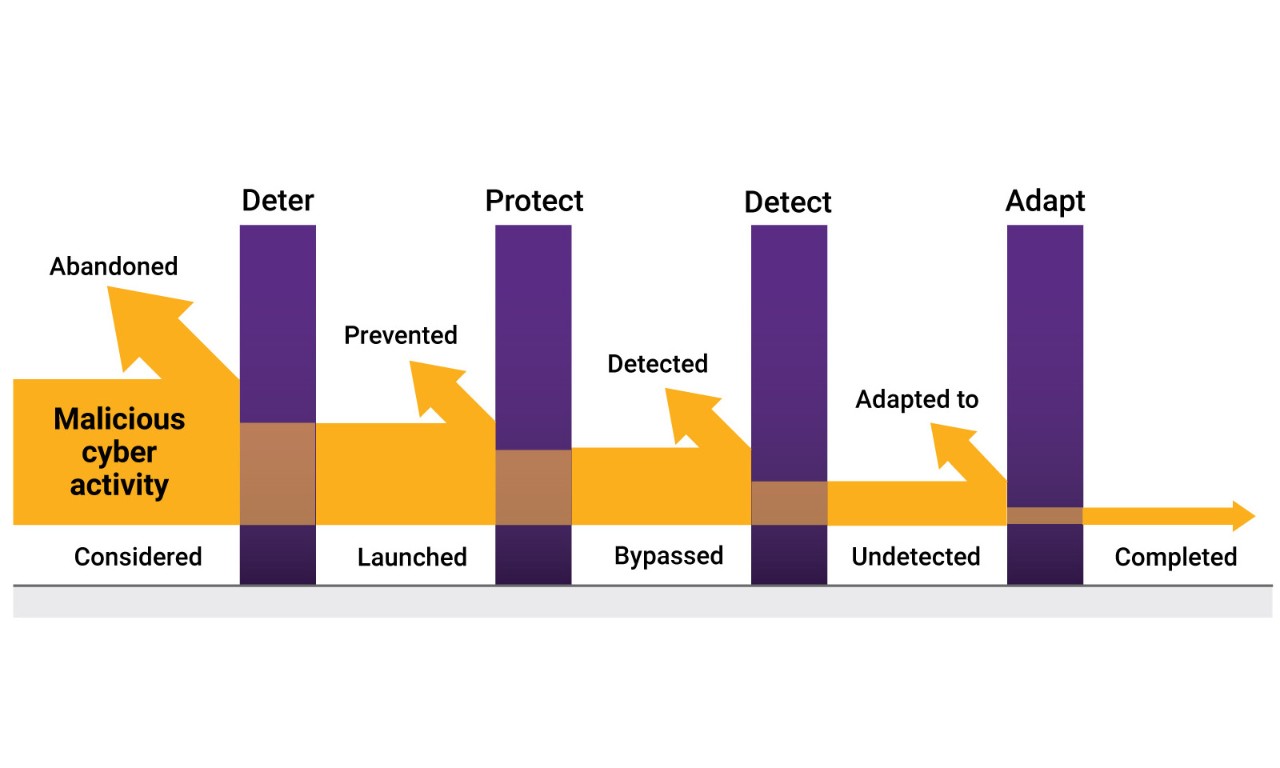 Deter

Protect

Detect

Adapt

Abandoned

Prevented

Detected

Adapted to

Malicious cyber activity

Considered

Launched

Bypassed

Undetected

Completed